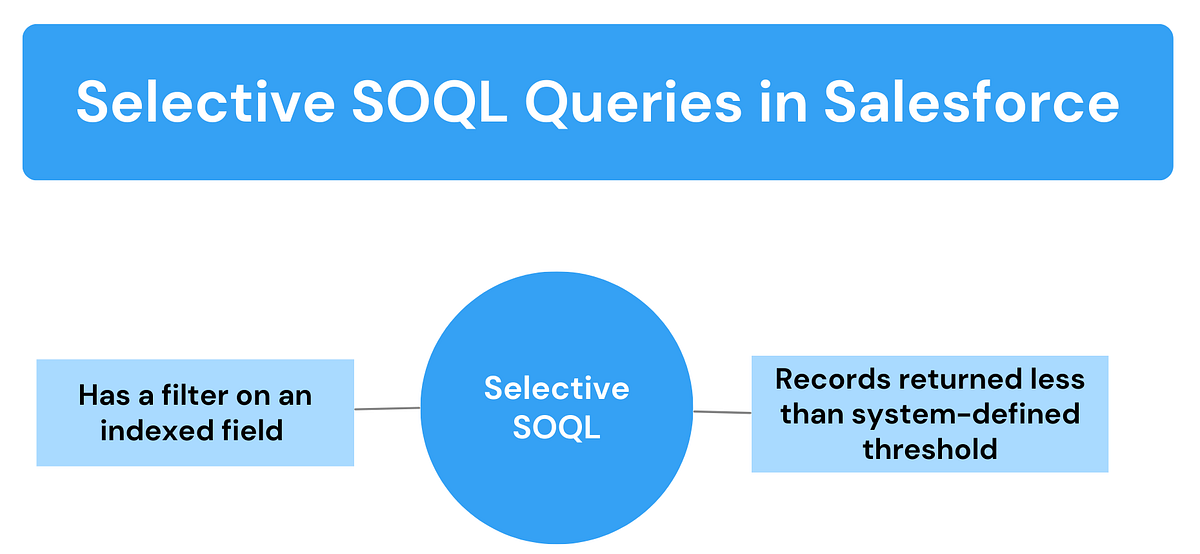 Selective SOQL Queries in Salesforce

Has a filter on an indexed field

Selective SOQL

Records returned less than system-defined threshold